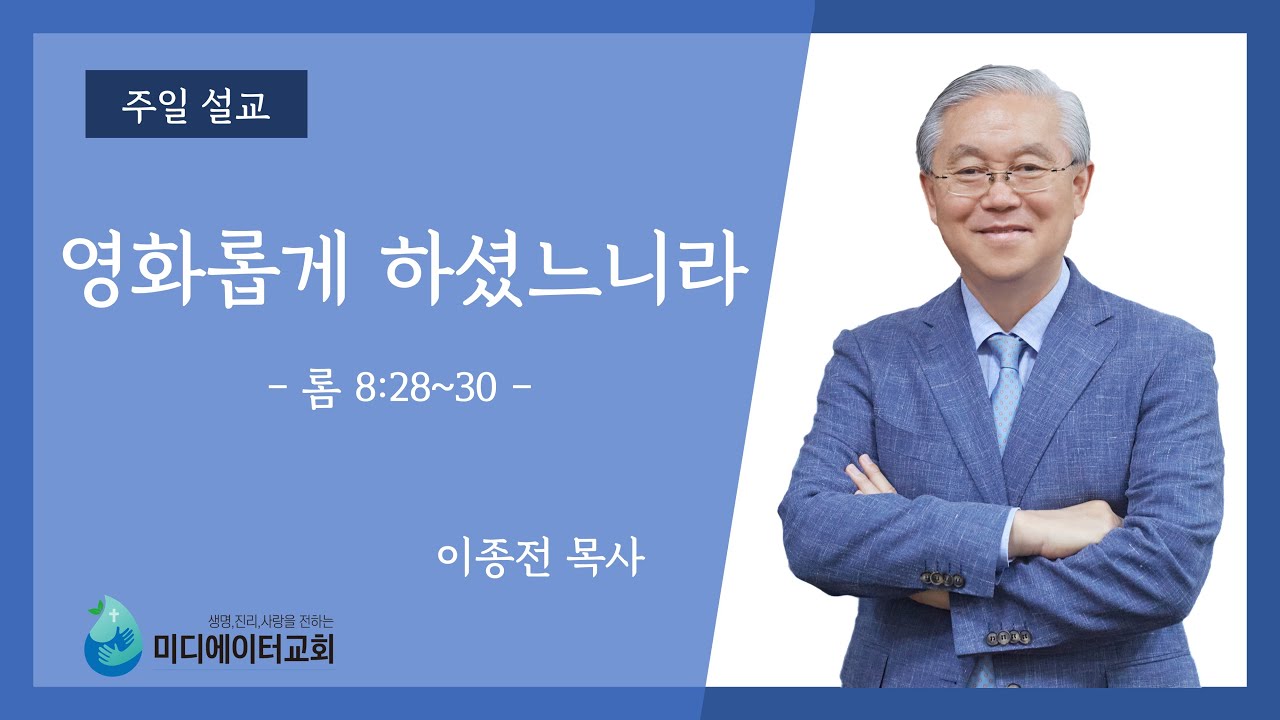 주일 설교

영화롭게 하셨느니라

- 롬 8:28~30 -

이종전 목사

생명,진리,사랑을 전하는
미디에이터교회